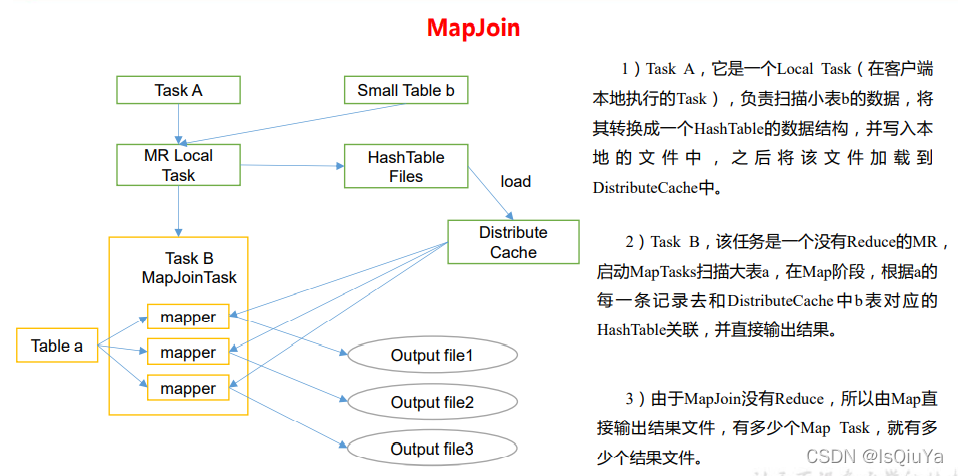 MapJoin

Task A

Small Table b

MR Local Task

HashTable Files

load

Distribute Cache

Task B MapJoinTask

mapper

mapper

mapper

Table a

Output file1

Output file2

Output file3

1）Task A，它是一个Local Task（在客户端本地执行的Task），负责扫描小表b的数据，将其转换成一个HashTable的数据结构，并写入本地的文件中，之后将该文件加载到DistributeCache中。

2）Task B，该任务是一个没有Reduce的MR，启动MapTasks扫描大表a，在Map阶段，根据a的每一条记录去和DistributeCache中b表对应的HashTable关联，并直接输出结果。

3）由于MapJoin没有Reduce，所以由Map直接输出结果文件，有多少个Map Task，就有多少个结果文件。

CSDN @IsQiuYa